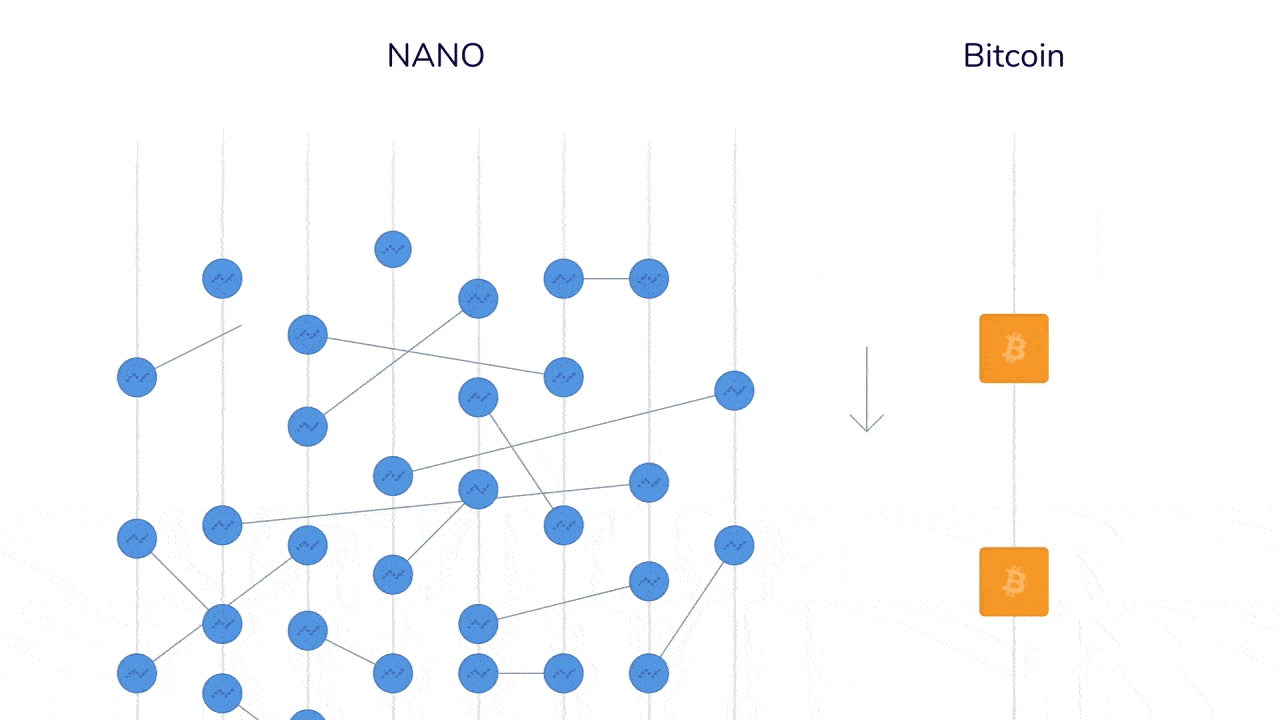 NANO

Bitcoin